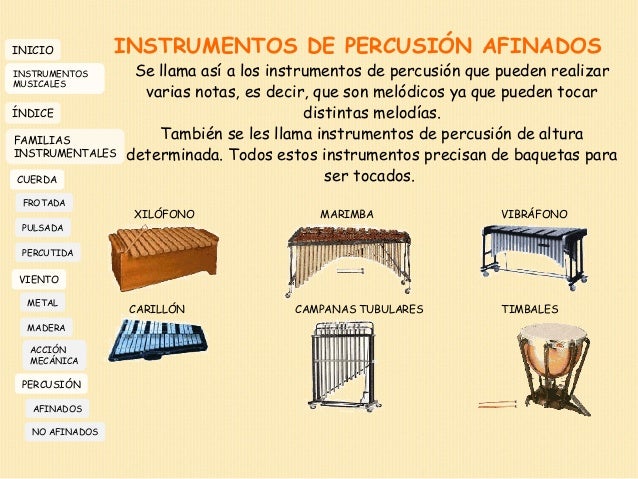 INICIO

INSTRUMENTOS MUSICALES

ÍNDICE

FAMILIAS INSTRUMENTALES

CUERDA

FROTADA

PULSADA

PERCUTIDA

VIENTO

METAL

MADERA

ACCIÓN MECÁNICA

PERCUSIÓN

AFINADOS

NO AFINADOS

INSTRUMENTOS DE PERCUSIÓN AFINADOS

Se llama así a los instrumentos de percusión que pueden realizar varias notas, es decir, que son melódicos ya que pueden tocar distintas melodías.

También se les llama instrumentos de percusión de altura determinada. Todos estos instrumentos precisan de baquetas para ser tocados.

XILÓFONO

MARIMBA

VIBRÁFONO

CARILLÓN

CAMPANAS TUBULARES

TIMBALES